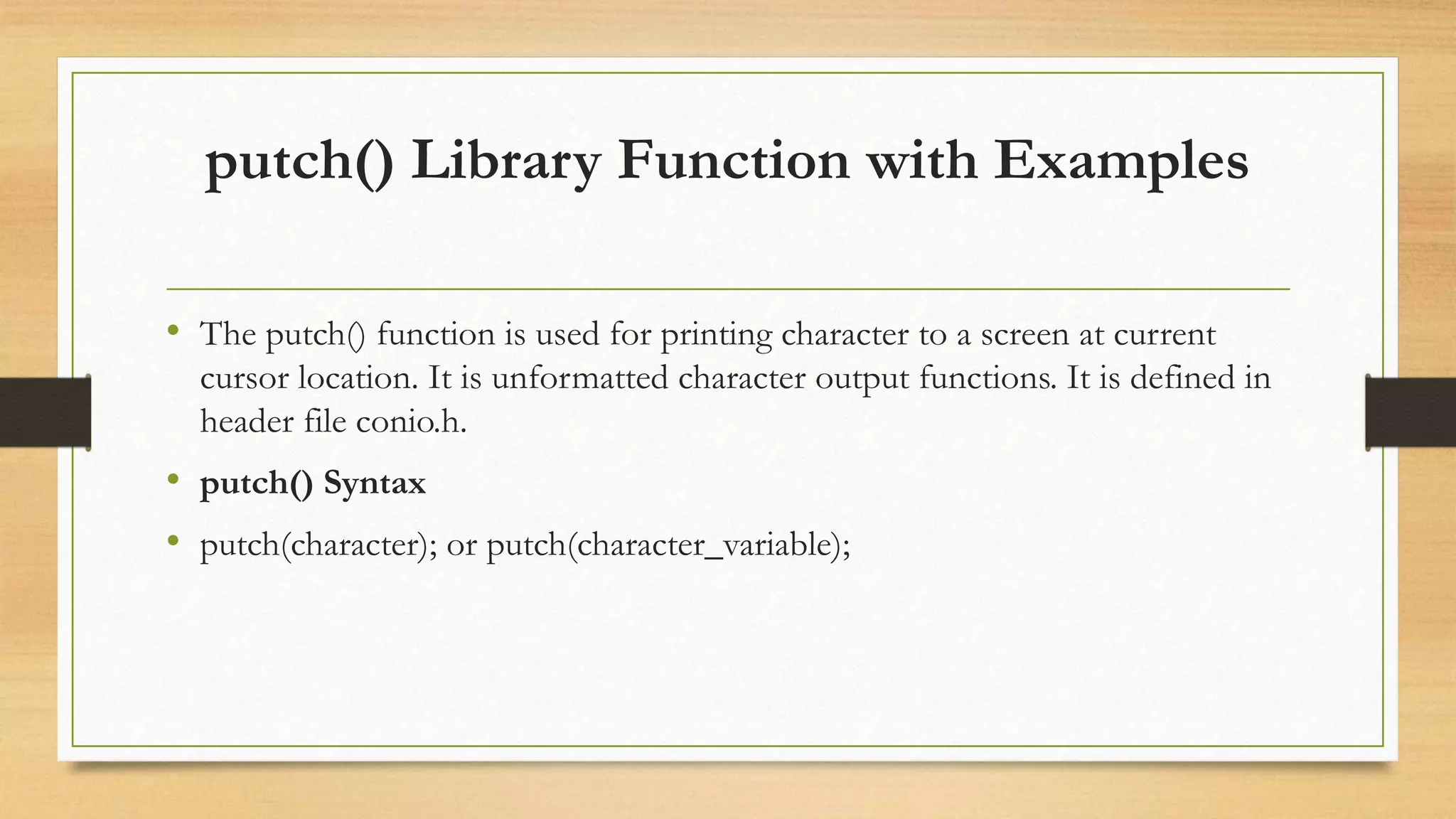 putch() Library Function with Examples

• The putch() function is used for printing character to a screen at current cursor location. It is unformatted character output functions. It is defined in header file conio.h.

• putch() Syntax

• putch(character); or putch(character_variable);